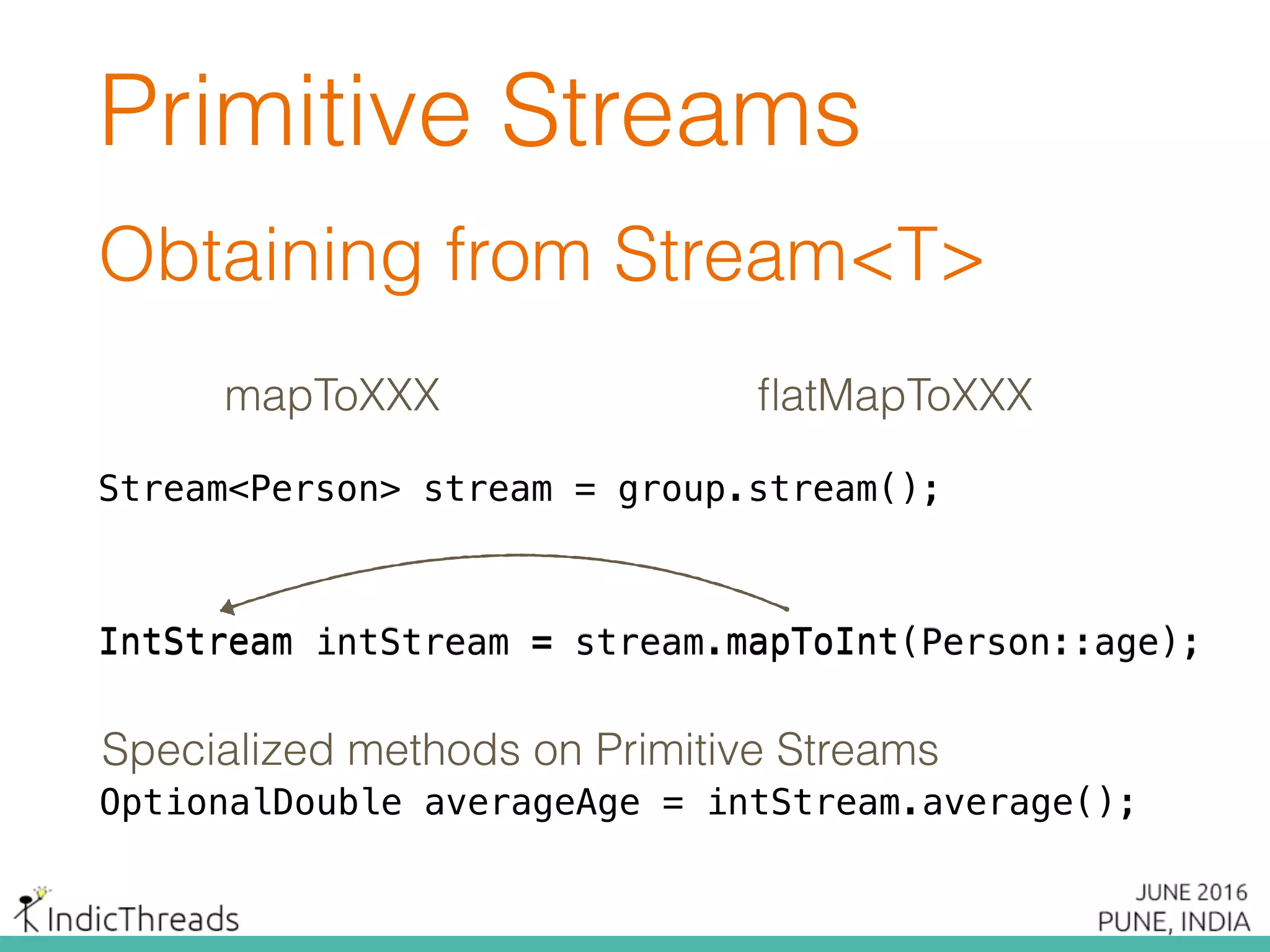 Primitive Streams

Obtaining from Stream<T>

mapToXXX

flatMapToXXX

Stream<Person> stream = group.stream();

IntStream intStream = stream.mapToInt(Person::age);

Specialized methods on Primitive Streams

OptionalDouble averageAge = intStream.average();

IndicThreads

JUNE 2016
PUNE, INDIA